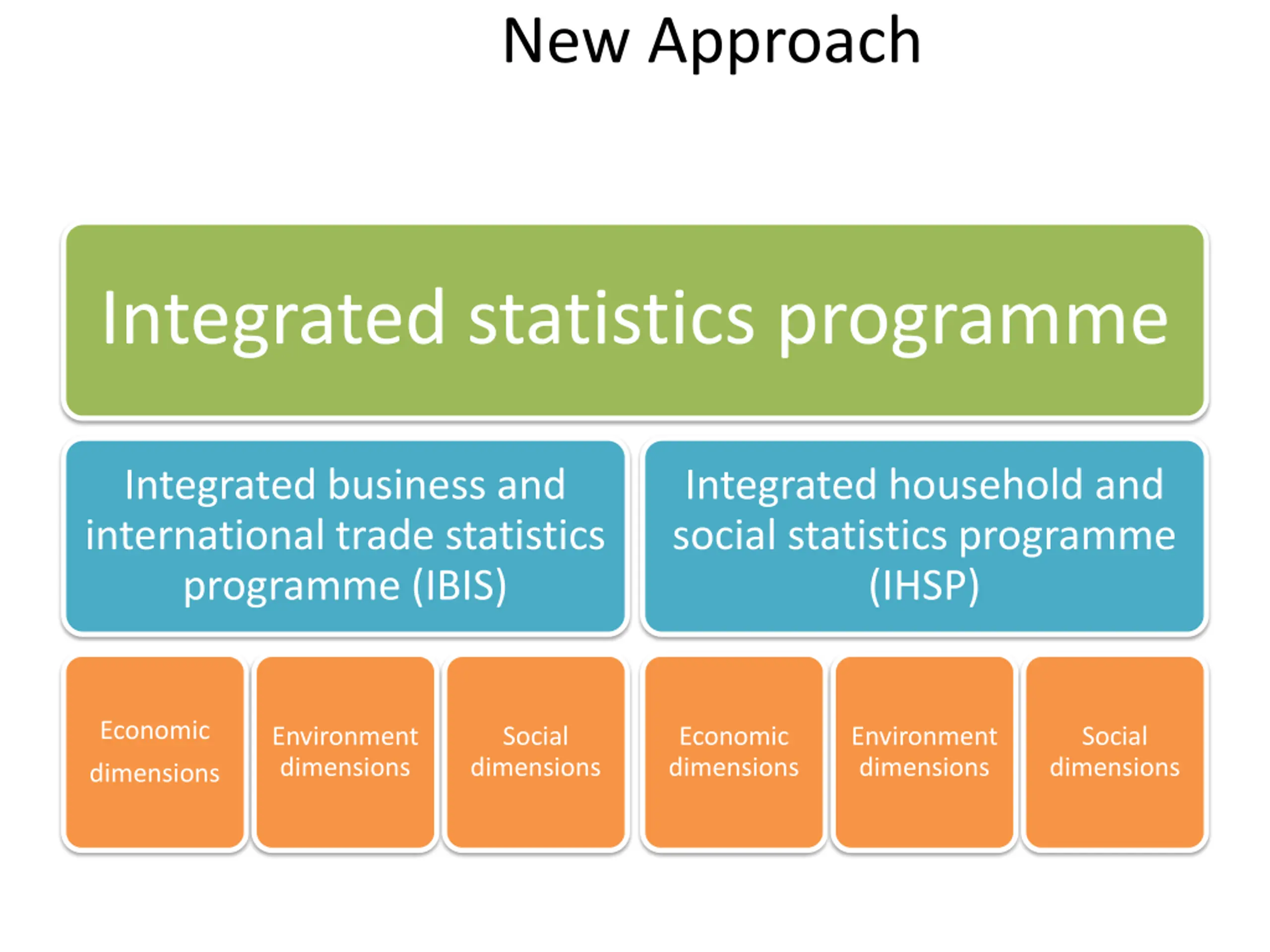 New Approach

Integrated statistics programme

Integrated business and international trade statistics programme (IBIS)

Integrated household and social statistics programme (IHSP)

Economic dimensions

Environment dimensions

Social dimensions

Economic dimensions

Environment dimensions

Social dimensions